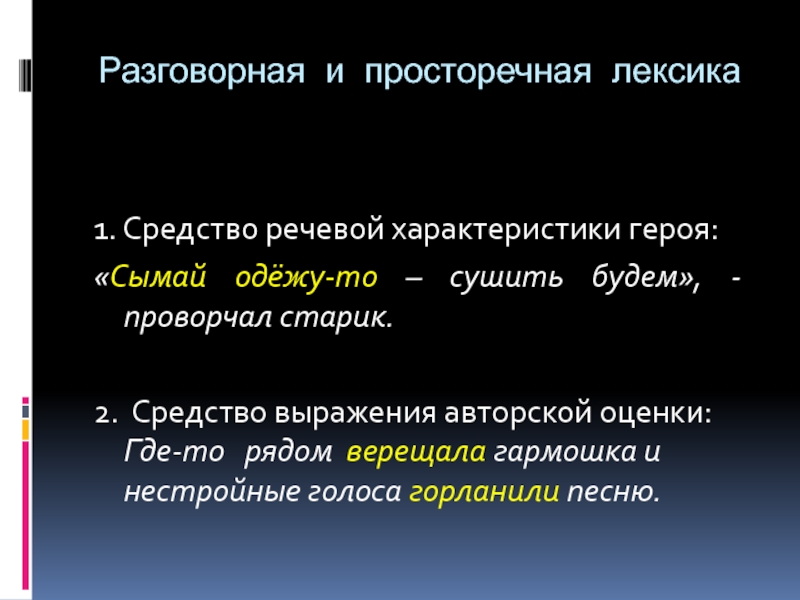 Разговорная и просторечная лексика

1. Средство речевой характеристики героя:
«Сымай одёжу-то – сушить будем», - проворчал старик.

2. Средство выражения авторской оценки: Где-то рядом верещала гармошка и нестройные голоса горланили песню.